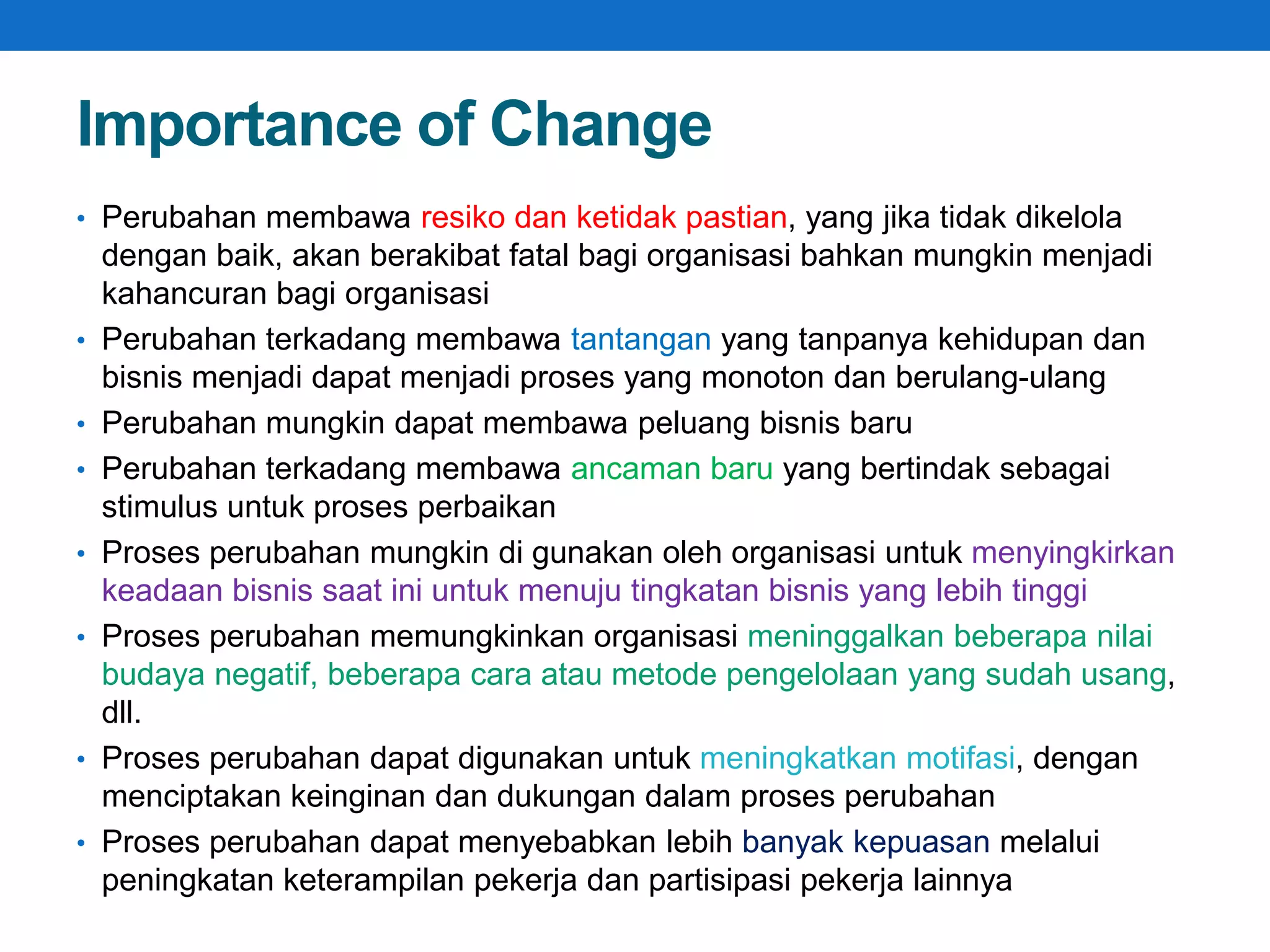 Importance of Change

• Perubahan membawa resiko dan ketidak pastian, yang jika tidak dikelola dengan baik, akan berakibat fatal bagi organisasi bahkan mungkin menjadi kahancuran bagi organisasi
• Perubahan terkadang membawa tantangan yang tanpanya kehidupan dan bisnis menjadi dapat menjadi proses yang monoton dan berulang-ulang
• Perubahan mungkin dapat membawa peluang bisnis baru
• Perubahan terkadang membawa ancaman baru yang bertindak sebagai stimulus untuk proses perbaikan
• Proses perubahan mungkin di gunakan oleh organisasi untuk menyingkirkan keadaan bisnis saat ini untuk menuju tingkatan bisnis yang lebih tinggi
• Proses perubahan memungkinkan organisasi meninggalkan beberapa nilai budaya negatif, beberapa cara atau metode pengelolaan yang sudah usang, dll.
• Proses perubahan dapat digunakan untuk meningkatkan motifasi, dengan menciptakan keinginan dan dukungan dalam proses perubahan
• Proses perubahan dapat menyebabkan lebih banyak kepuasan melalui peningkatan keterampilan pekerja dan partisipasi pekerja lainnya